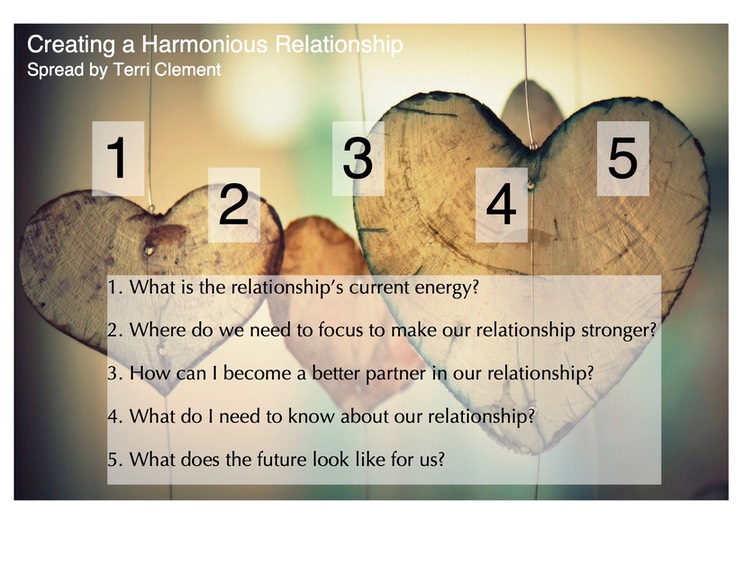 Creating a Harmonious Relationship
Spread by Terri Clement

1

2

3

4

5

1. What is the relationship's current energy?

2. Where do we need to focus to make our relationship stronger?

3. How can I become a better partner in our relationship?

4. What do I need to know about our relationship?

5. What does the future look like for us?